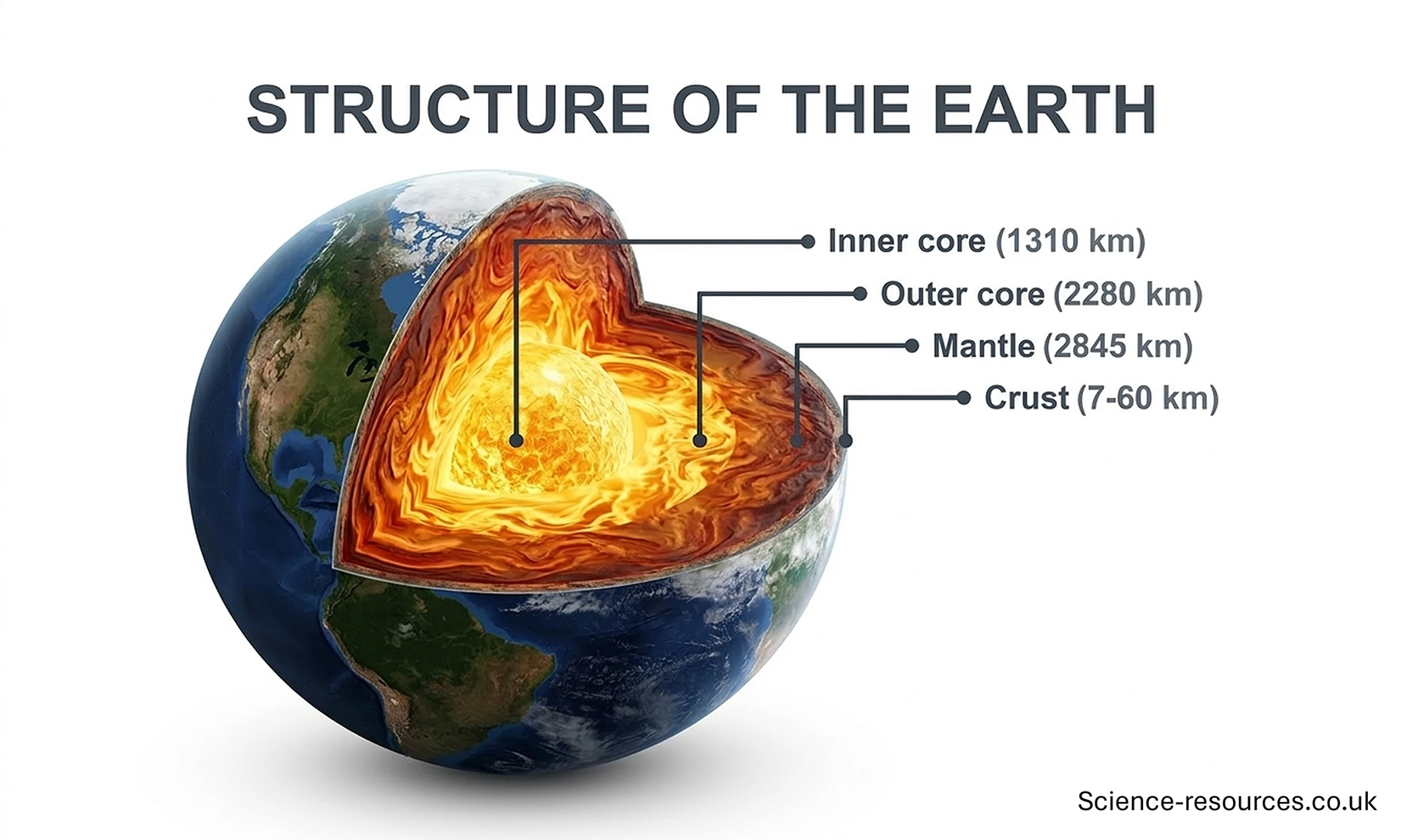 STRUCTURE OF THE EARTH

Inner core (1310 km)
Outer core (2280 km)
Mantle (2845 km)
Crust (7-60 km)

Science-resources.co.uk